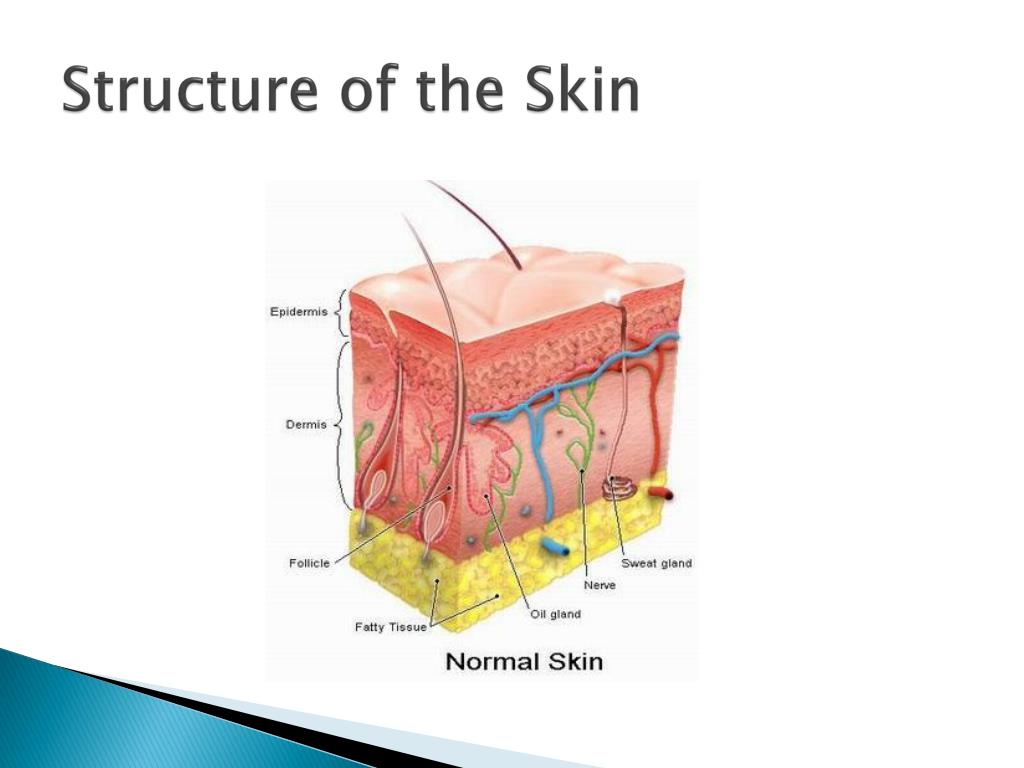 Structure of the Skin

Epidermis

Dermis

Follicle

Fatty Tissue

Oil gland

Nerve

Sweat gland

Normal Skin